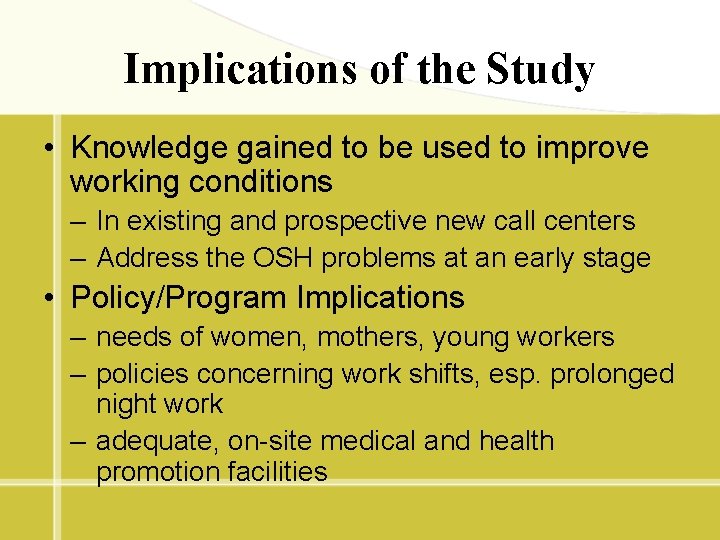 Implications of the Study

• Knowledge gained to be used to improve working conditions
– In existing and prospective new call centers
– Address the OSH problems at an early stage

• Policy/Program Implications
– needs of women, mothers, young workers
– policies concerning work shifts, esp. prolonged night work
– adequate, on-site medical and health promotion facilities